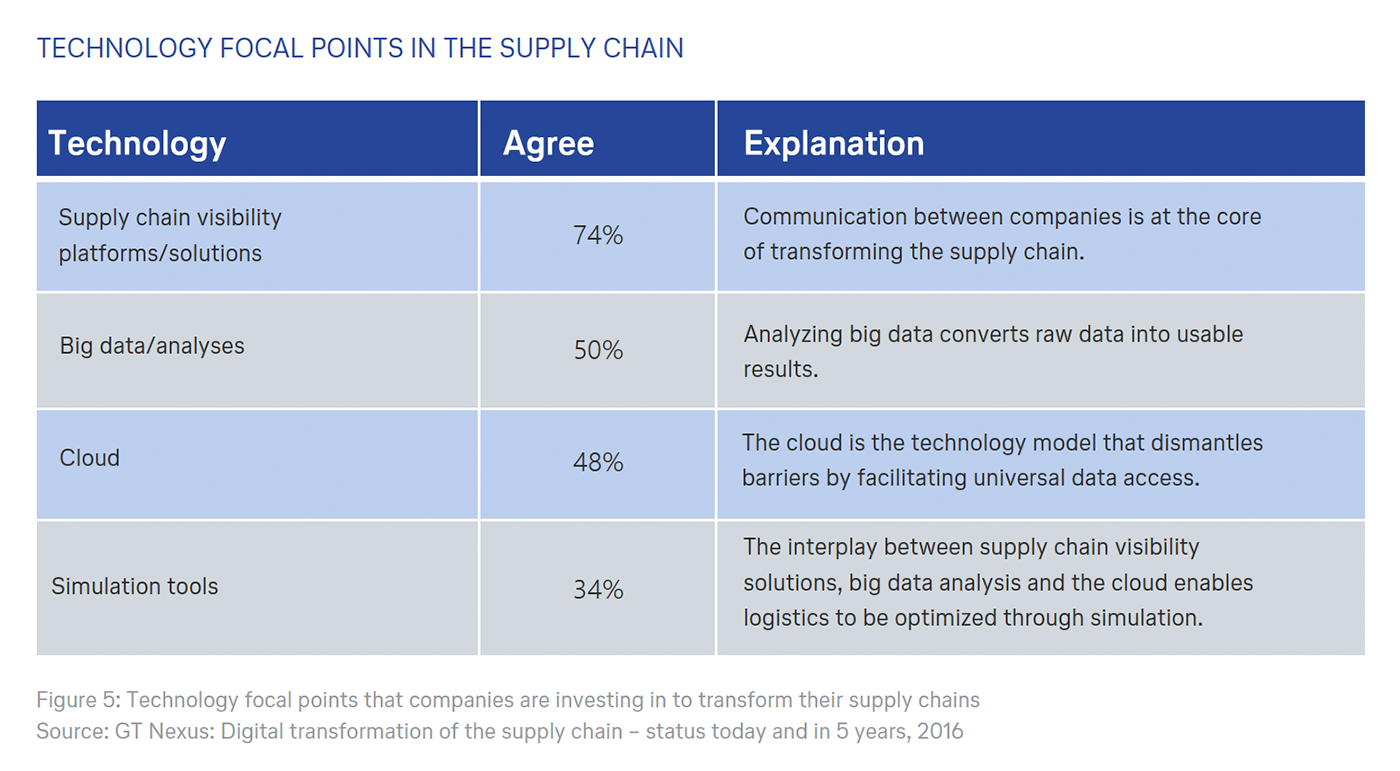 TECHNOLOGY FOCAL POINTS IN THE SUPPLY CHAIN

| Technology | Agree | Explanation |
|---|---|---|
| Supply chain visibility platforms/solutions | 74% | Communication between companies is at the core of transforming the supply chain. |
| Big data/analyses | 50% | Analyzing big data converts raw data into usable results. |
| Cloud | 48% | The cloud is the technology model that dismantles barriers by facilitating universal data access. |
| Simulation tools | 34% | The interplay between supply chain visibility solutions, big data analysis and the cloud enables logistics to be optimized through simulation. |

Figure 5: Technology focal points that companies are investing in to transform their supply chains
Source: GT Nexus: Digital transformation of the supply chain – status today and in 5 years, 2016